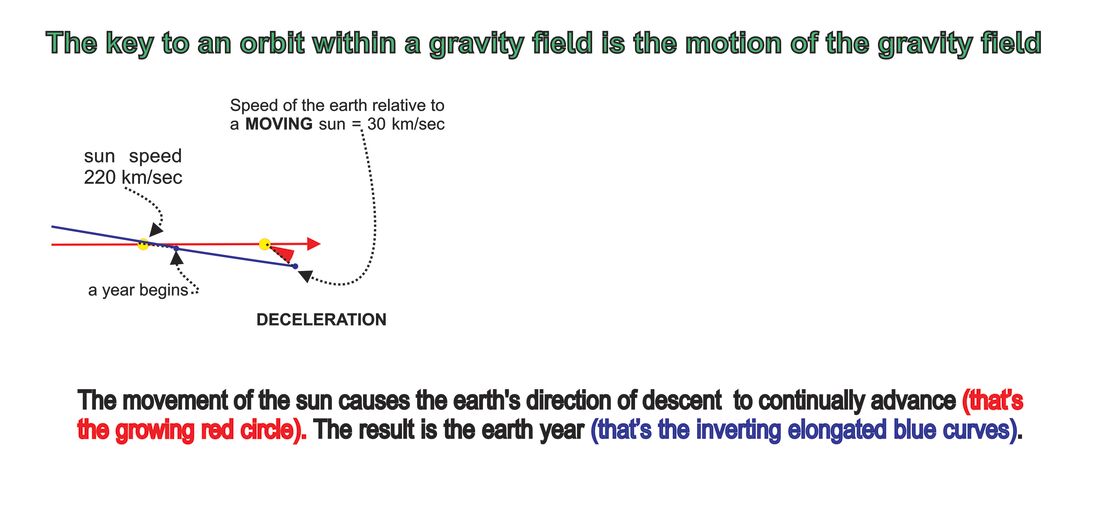 The key to an orbit within a gravity field is the motion of the gravity field

Speed of the earth relative to a MOVING sun = 30 km/sec

sun speed 220 km/sec

a year begins

DECELERATION

The movement of the sun causes the earth's direction of descent to continually advance (that's the growing red circle). The result is the earth year (that's the inverting elongated blue curves).